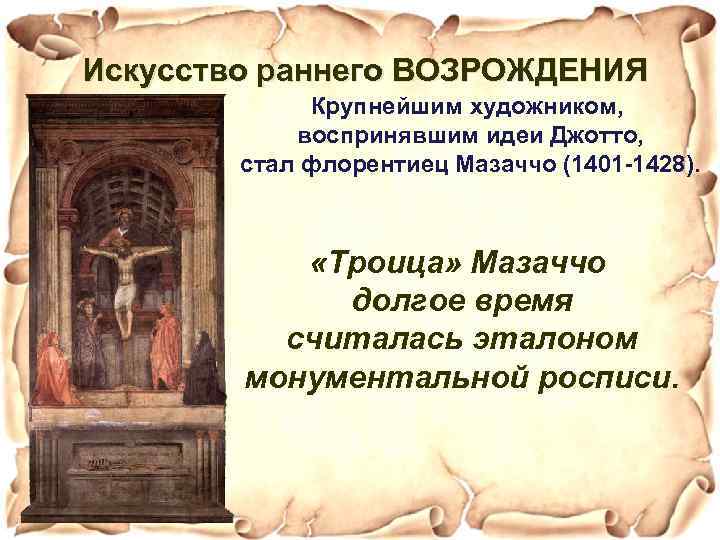 Искусство раннего ВОЗРОЖДЕНИЯ

Крупнейшим художником, воспринявшим идеи Джотто, стал флорентиец Мазаччо (1401-1428).

«Троица» Мазаччо долгое время считалась эталоном монументальной росписи.